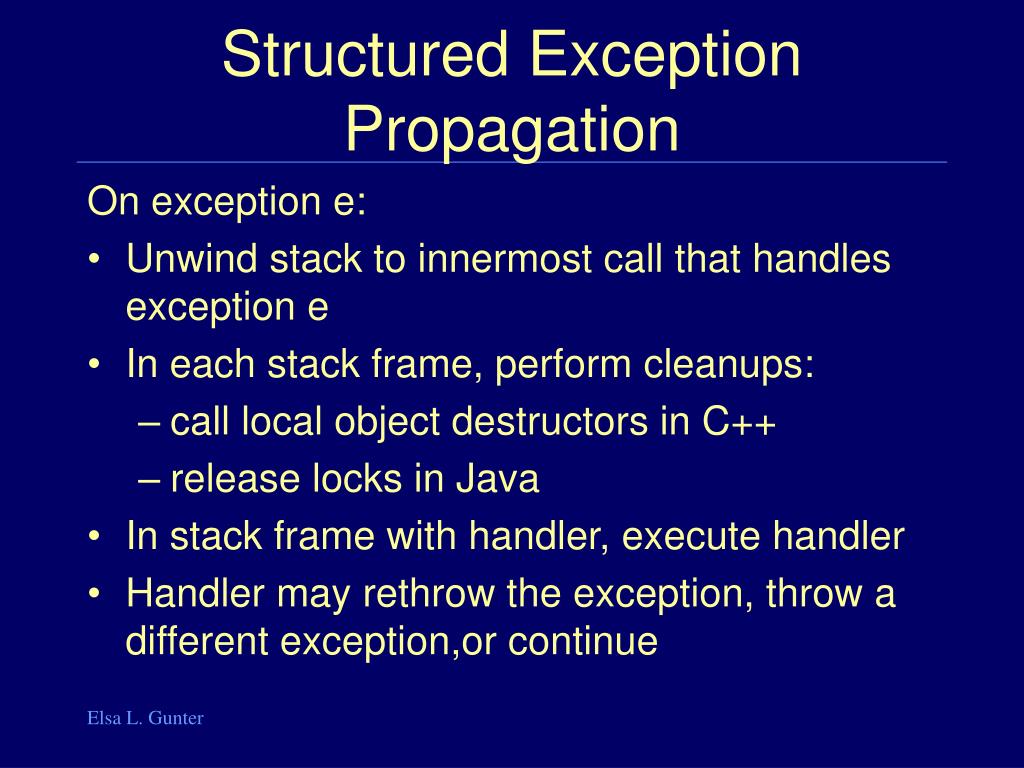 Structured Exception Propagation

On exception e:

• Unwind stack to innermost call that handles exception e
• In each stack frame, perform cleanups:
  – call local object destructors in C++
  – release locks in Java
• In stack frame with handler, execute handler
• Handler may rethrow the exception, throw a different exception,or continue

Elsa L. Gunter